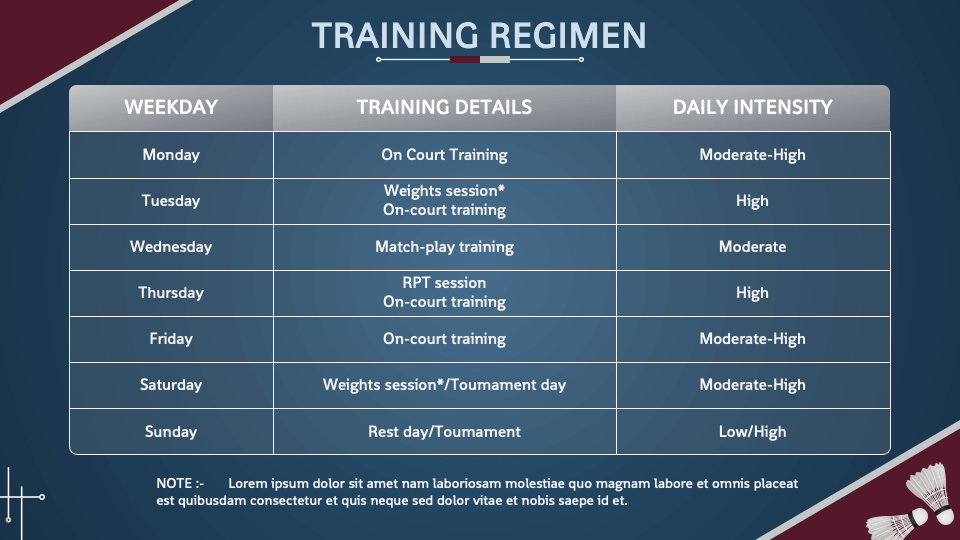 TRAINING REGIMEN

| WEEKDAY | TRAINING DETAILS | DAILY INTENSITY |
|---|---|---|
| Monday | On Court Training | Moderate-High |
| Tuesday | Weights session* On-court training | High |
| Wednesday | Match-play training | Moderate |
| Thursday | RPT session On-court training | High |
| Friday | On-court training | Moderate-High |
| Saturday | Weights session*/Toumament day | Moderate-High |
| Sunday | Rest day/Toumament | Low/High |

NOTE :- Lorem ipsum dolor sit amet nam laboriosam molestiae quo magnam labore et omnis placeat est quibusdam consectetur et quis neque sed dolor vitae et nobis saepe id et.